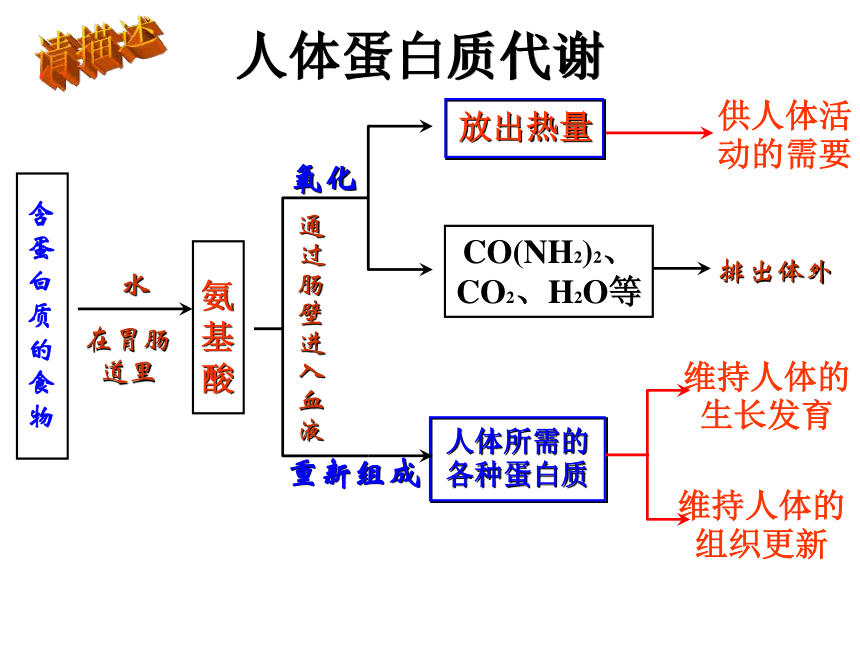 请描述

人体蛋白质代谢

含蛋白质的食物

水

在胃肠道里

氨基酸

通过肠壁进入血液

氧化

放出热量

供人体活动的需要

$CO(NH_2)_2$、$CO_2$、$H_2O$等

排出体外

重新组成

人体所需的各种蛋白质

维持人体的生长发育

维持人体的组织更新